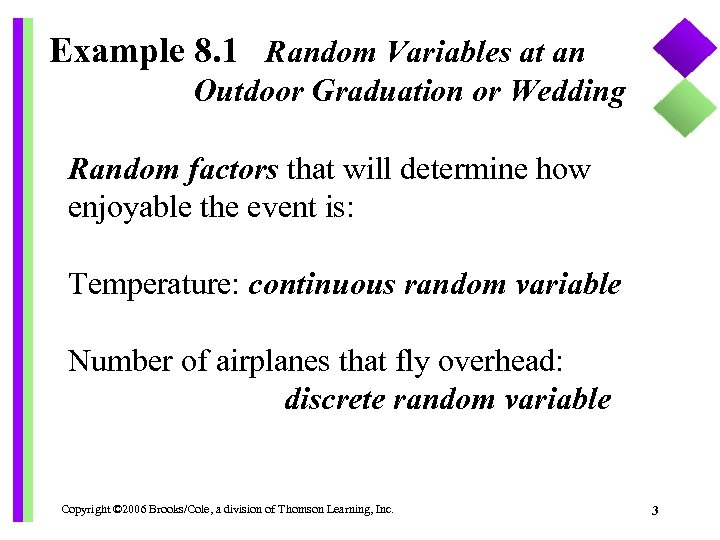 Example 8.1 Random Variables at an Outdoor Graduation or Wedding

Random factors that will determine how enjoyable the event is:

Temperature: continuous random variable

Number of airplanes that fly overhead: discrete random variable

Copyright ©2006 Brooks/Cole, a division of Thomson Learning, Inc.

3